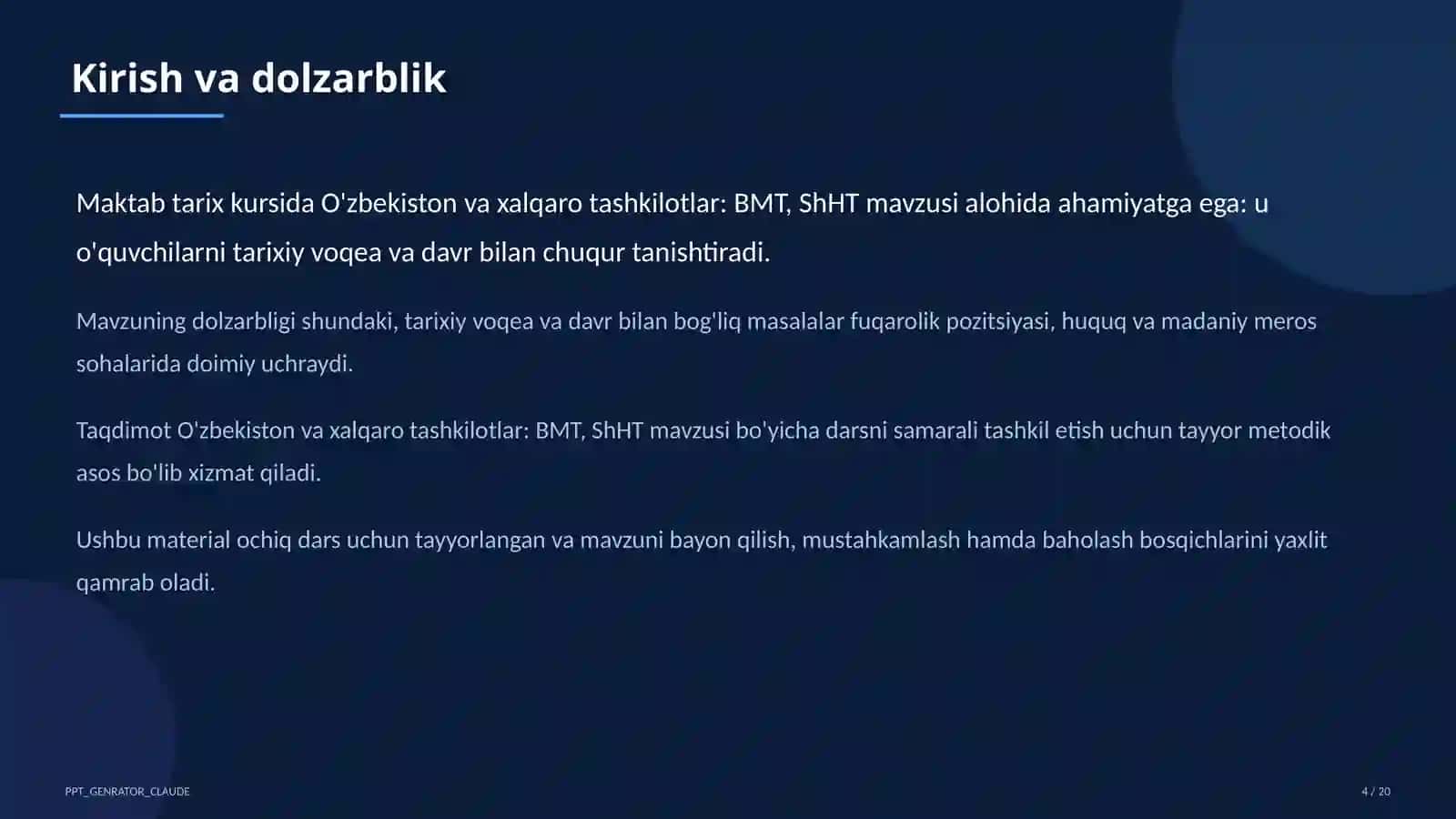 Kirish va dolzarblik

Maktab tarix kursida O'zbekiston va xalqaro tashkilotlar: BMT, ShHT mavzusi alohida ahamiyatga ega: u o'quvchilarni tarixiy voqea va davr bilan chuqur tanishtiradi.

Mavzuning dolzarbligi shundaki, tarixiy voqea va davr bilan bog'liq masalalar fuqarolik pozitsiyasi, huquq va madaniy meros sohalarida doimiy uchraydi.

Taqdimot O'zbekiston va xalqaro tashkilotlar: BMT, ShHT mavzusi bo'yicha darsni samarali tashkil etish uchun tayyor metodik asos bo'lib xizmat qiladi.

Ushbu material ochiq dars uchun tayyorlangan va mavzuni bayon qilish, mustahkamlash hamda baholash bosqichlarini yaxlit qamrab oladi.

PPT_GENRATOR_CLAUDE

4 / 20